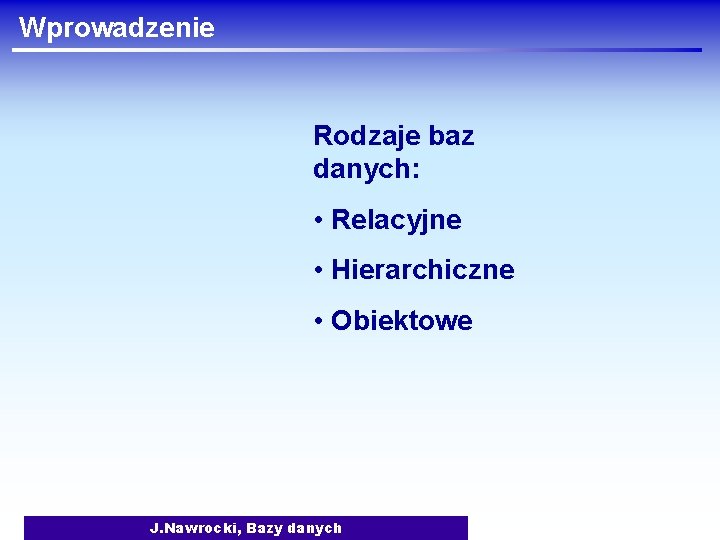 Wprowadzenie

Rodzaje baz danych:

• Relacyjne

• Hierarchiczne

• Obiektowe

J.Nawrocki, Bazy danych